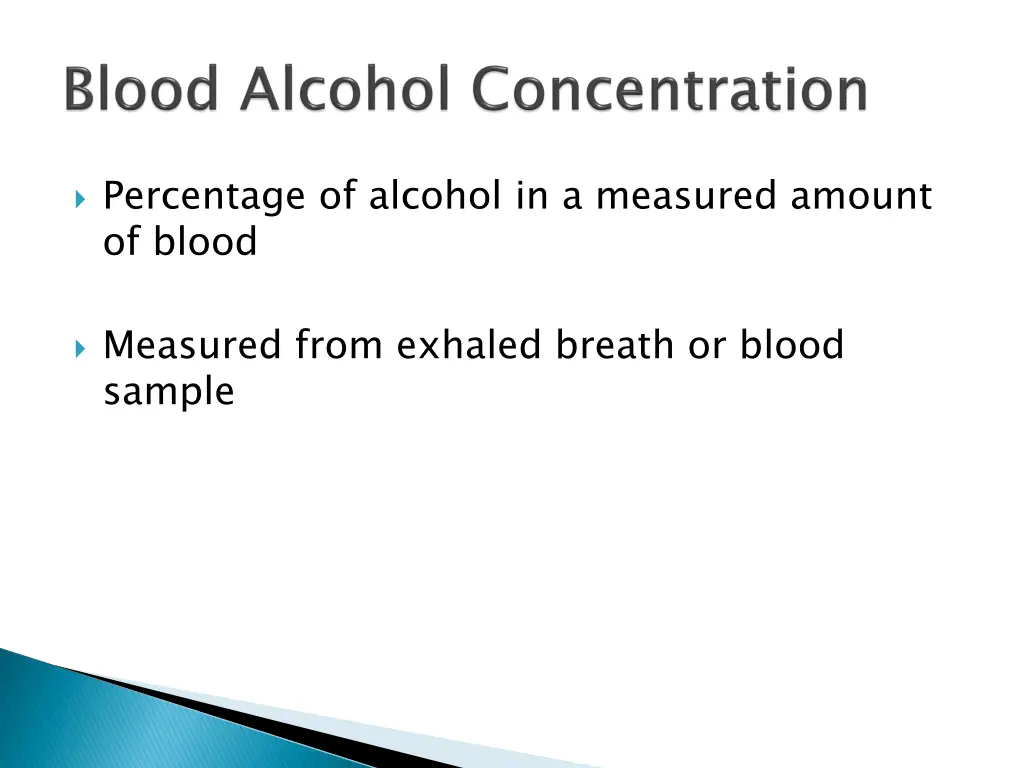 Blood Alcohol Concentration

Percentage of alcohol in a measured amount of blood

Measured from exhaled breath or blood sample